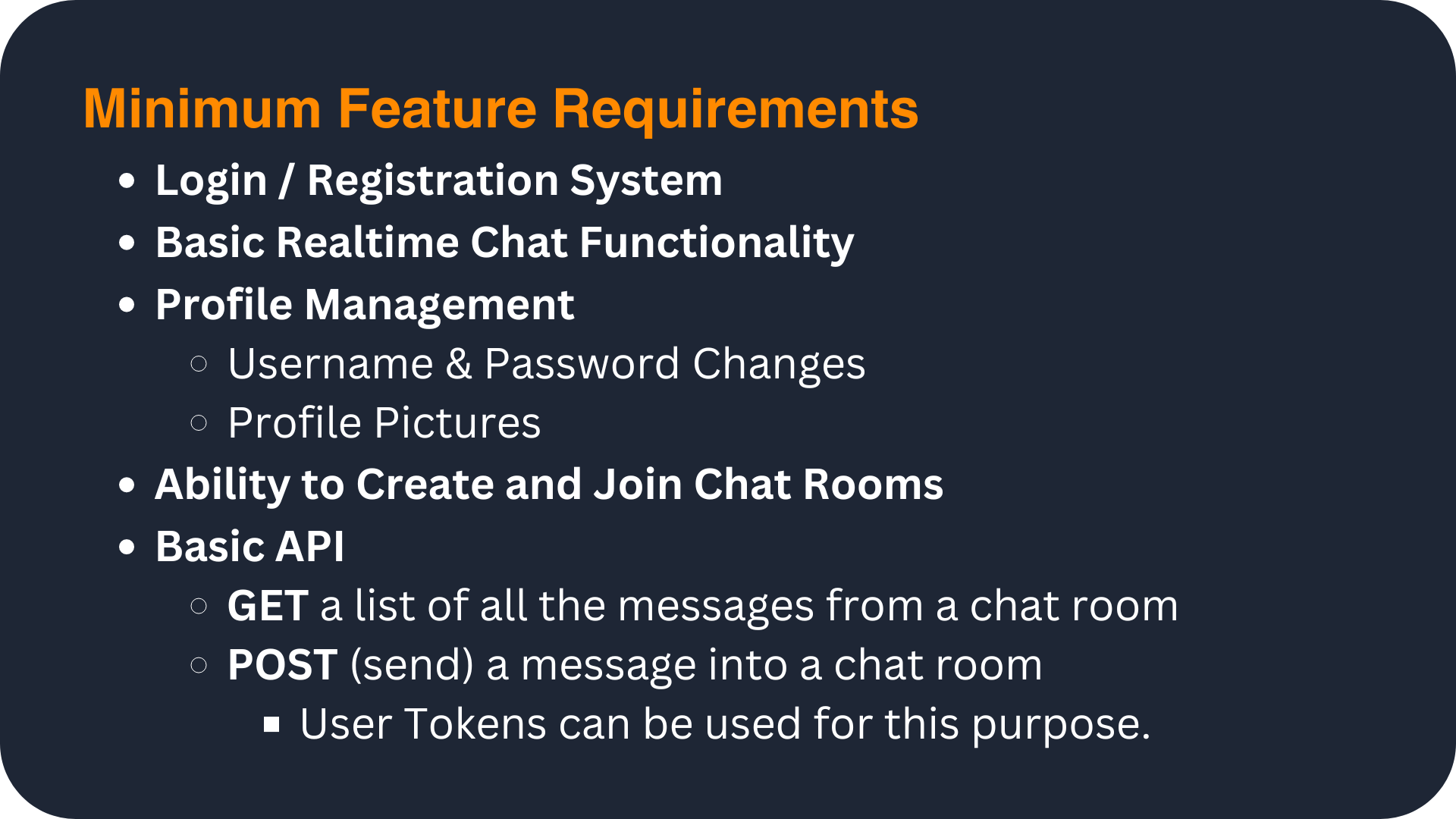 Minimum Feature Requirements

- Login / Registration System
- Basic Realtime Chat Functionality
- Profile Management
  - Username & Password Changes
  - Profile Pictures
- Ability to Create and Join Chat Rooms
- Basic API
  - GET a list of all the messages from a chat room
  - POST (send) a message into a chat room
    - User Tokens can be used for this purpose.